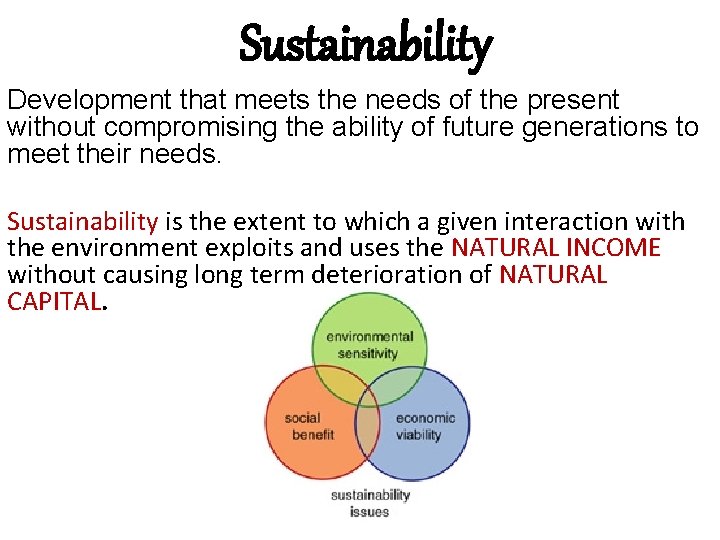 Sustainability

Development that meets the needs of the present without compromising the ability of future generations to meet their needs.

Sustainability is the extent to which a given interaction with the environment exploits and uses the NATURAL INCOME without causing long term deterioration of NATURAL CAPITAL.

environmental sensitivity

social benefit

economic viability

sustainability issues